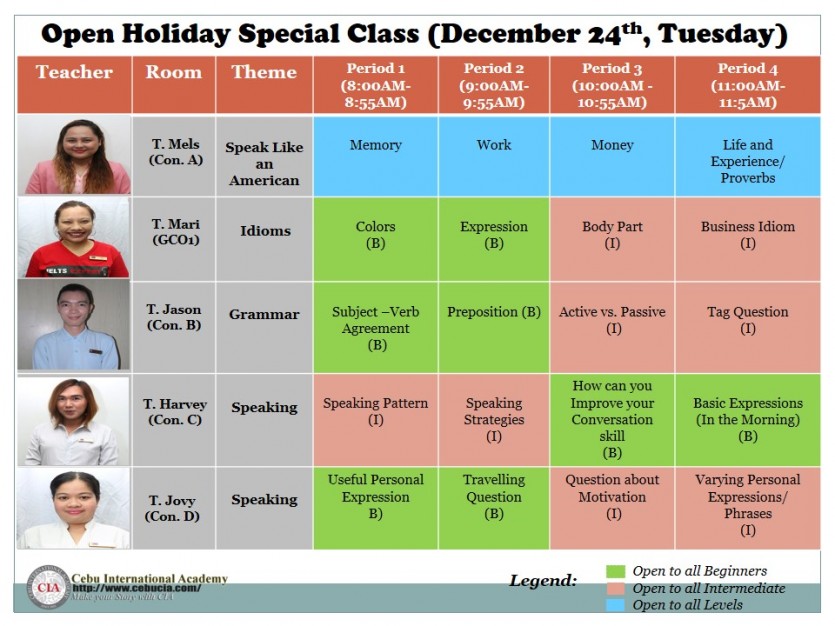 Open Holiday Special Class (December 24$^{th}$, Tuesday)

| Teacher | Room | Theme | Period 1 (8:00AM-8:55AM) | Period 2 (9:00AM-9:55AM) | Period 3 (10:00AM - 10:55AM) | Period 4 (11:00AM-11:5AM) |
|---|---|---|---|---|---|---|
| | T. Mels (Con. A) | Speak Like an American | Memory | Work | Money | Life and Experience/ Proverbs |
| | T. Mari (GCO1) | Idioms | Colors (B) | Expression (B) | Body Part (I) | Business Idiom (I) |
| | T. Jason (Con. B) | Grammar | Subject –Verb Agreement (B) | Preposition (B) | Active vs. Passive (I) | Tag Question (I) |
| | T. Harvey (Con. C) | Speaking | Speaking Pattern (I) | Speaking Strategies (I) | How can you Improve your Conversation skill (B) | Basic Expressions (In the Morning) (B) |
| | T. Jovy (Con. D) | Speaking | Useful Personal Expression B) | Travelling Question (B) | Question about Motivation (I) | Varying Personal Expressions/ Phrases (I) |

CIA
Cebu International Academy
http://www.cebucia.com/
Make your Story with CIA

Legend:
Open to all Beginners
Open to all Intermediate
Open to all Levels